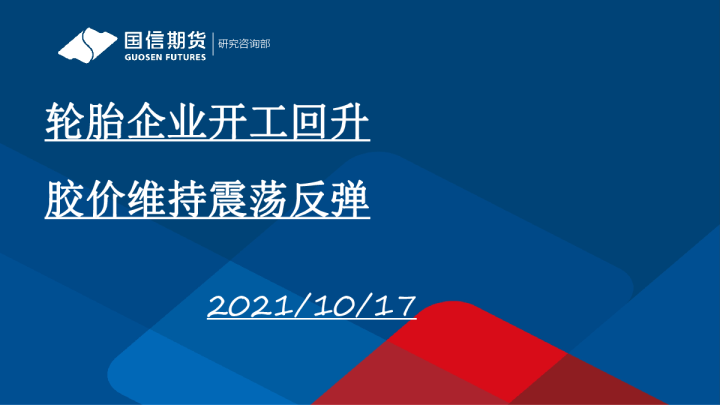 国信期货
GUOSEN FUTURES
研究咨询部

轮胎企业开工回升

胶价维持震荡反弹

2021/10/17